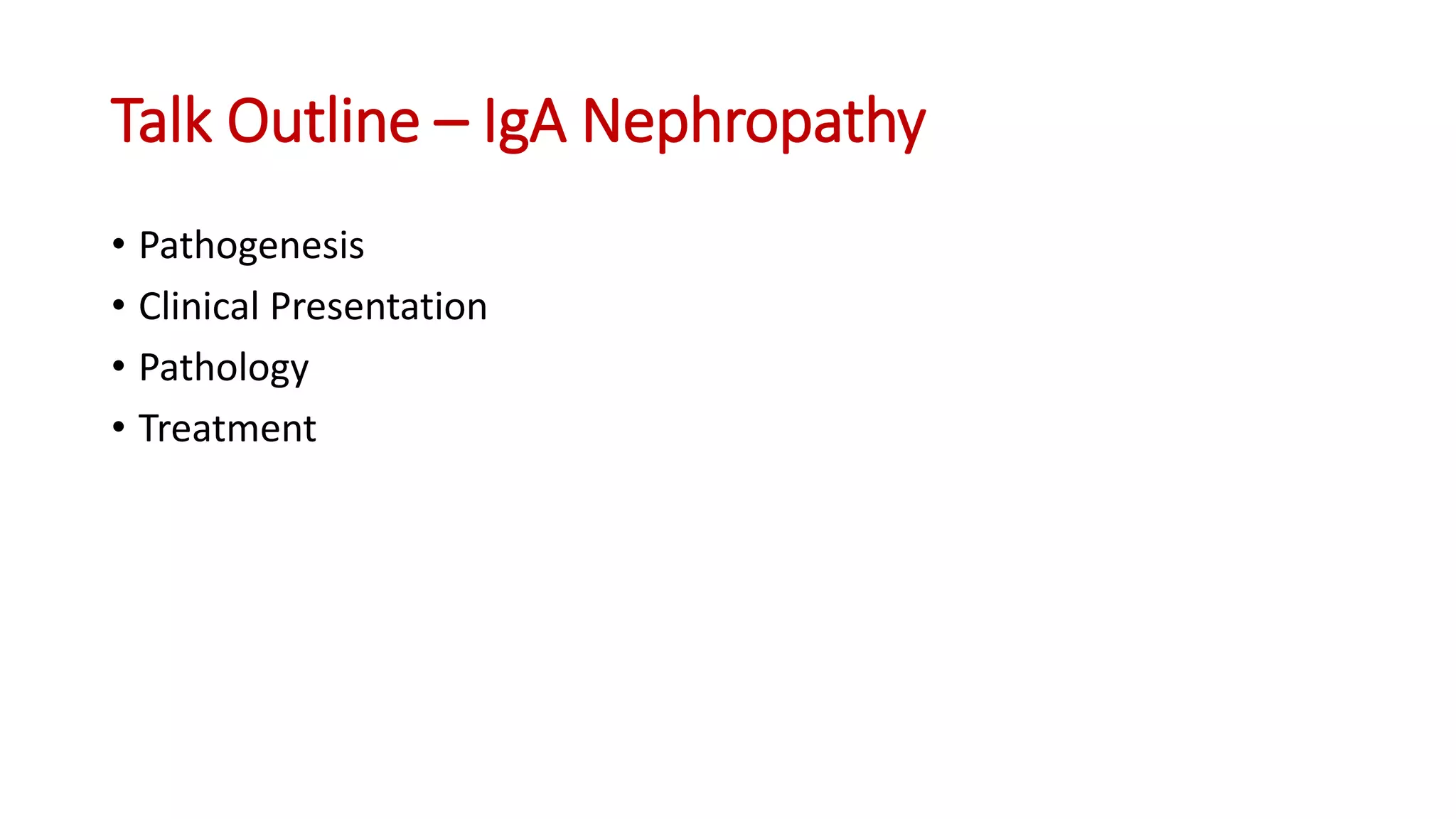 Talk Outline – IgA Nephropathy

• Pathogenesis
• Clinical Presentation
• Pathology
• Treatment